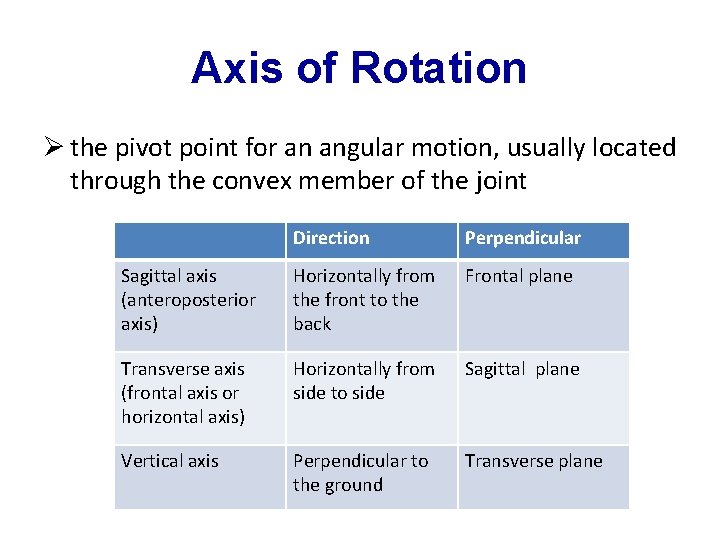 Axis of Rotation

➢ the pivot point for an angular motion, usually located through the convex member of the joint

| | Direction | Perpendicular |
|---|---|---|
| Sagittal axis (anteroposterior axis) | Horizontally from the front to the back | Frontal plane |
| Transverse axis (frontal axis or horizontal axis) | Horizontally from side to side | Sagittal plane |
| Vertical axis | Perpendicular to the ground | Transverse plane |